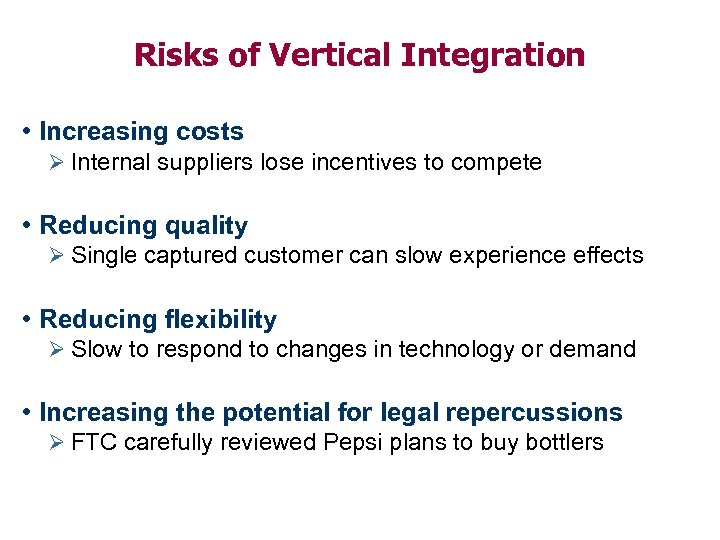 Risks of Vertical Integration

• Increasing costs
➢ Internal suppliers lose incentives to compete

• Reducing quality
➢ Single captured customer can slow experience effects

• Reducing flexibility
➢ Slow to respond to changes in technology or demand

• Increasing the potential for legal repercussions
➢ FTC carefully reviewed Pepsi plans to buy bottlers